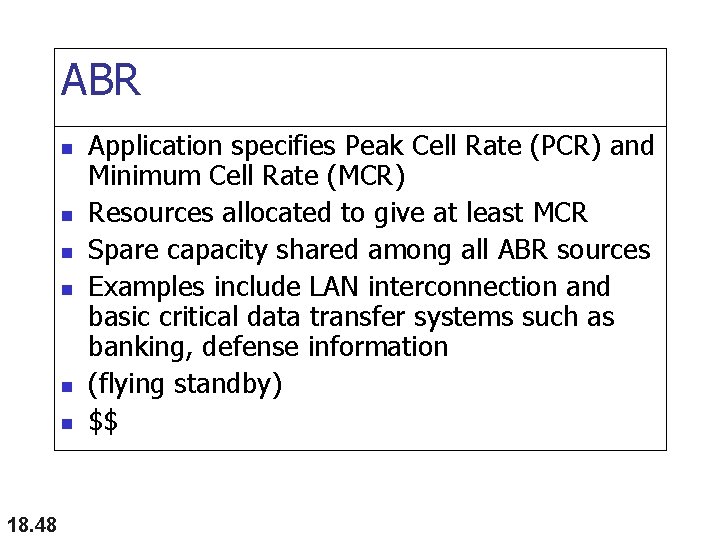 ABR

- Application specifies Peak Cell Rate (PCR) and Minimum Cell Rate (MCR)
- Resources allocated to give at least MCR
- Spare capacity shared among all ABR sources
- Examples include LAN interconnection and basic critical data transfer systems such as banking, defense information
- (flying standby)
- \$\$

18.48